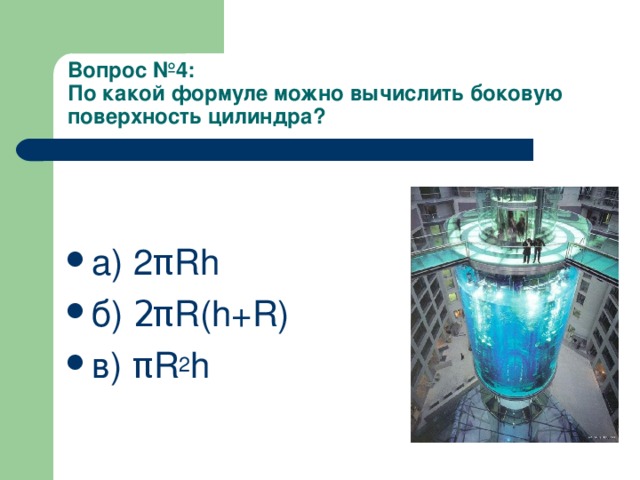 Вопрос №4:
По какой формуле можно вычислить боковую поверхность цилиндра?

- а) $2\pi Rh$
- б) $2\pi R(h+R)$
- в) $\pi R^2h$